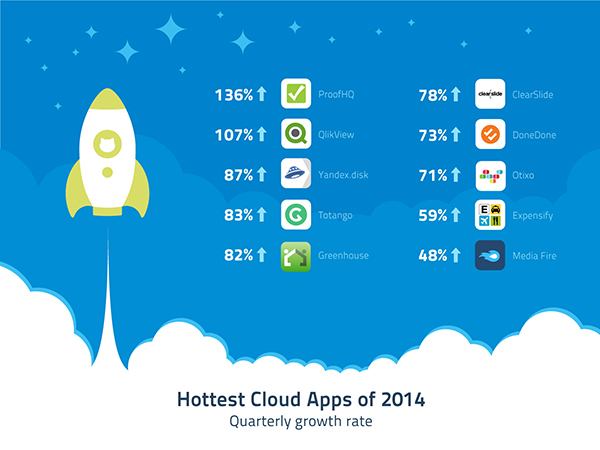 136% ProofHQ
107% QlikView
87% Yandex.disk
83% Totango
82% Greenhouse

78% clearslide ClearSlide
73% DoneDone
71% Otixo
59% E Expensify
48% Media Fire

Hottest Cloud Apps of 2014
Quarterly growth rate